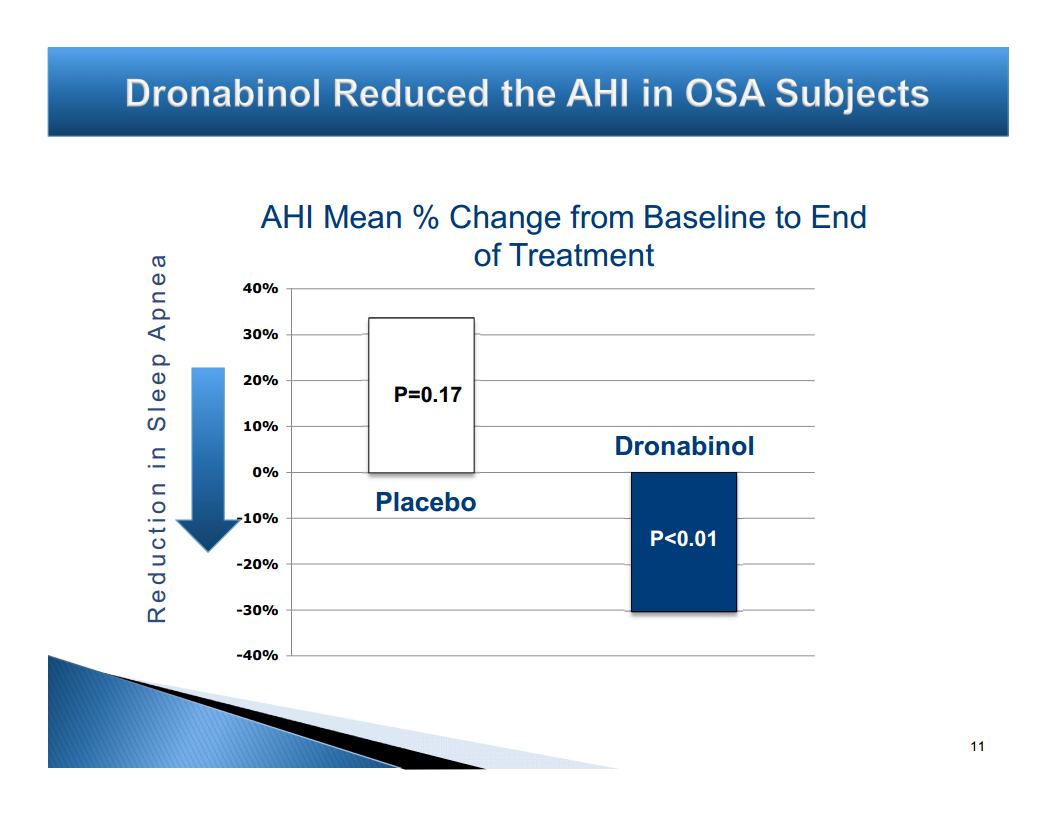 Dronabinol Reduced the AHI in OSA Subjects

AHI Mean % Change from Baseline to End of Treatment

Reduction in Sleep Apnea

40%
30%
20%
10%
0%
-10%
-20%
-30%
-40%

P=0.17

Placebo

Dronabinol

P<0.01

11